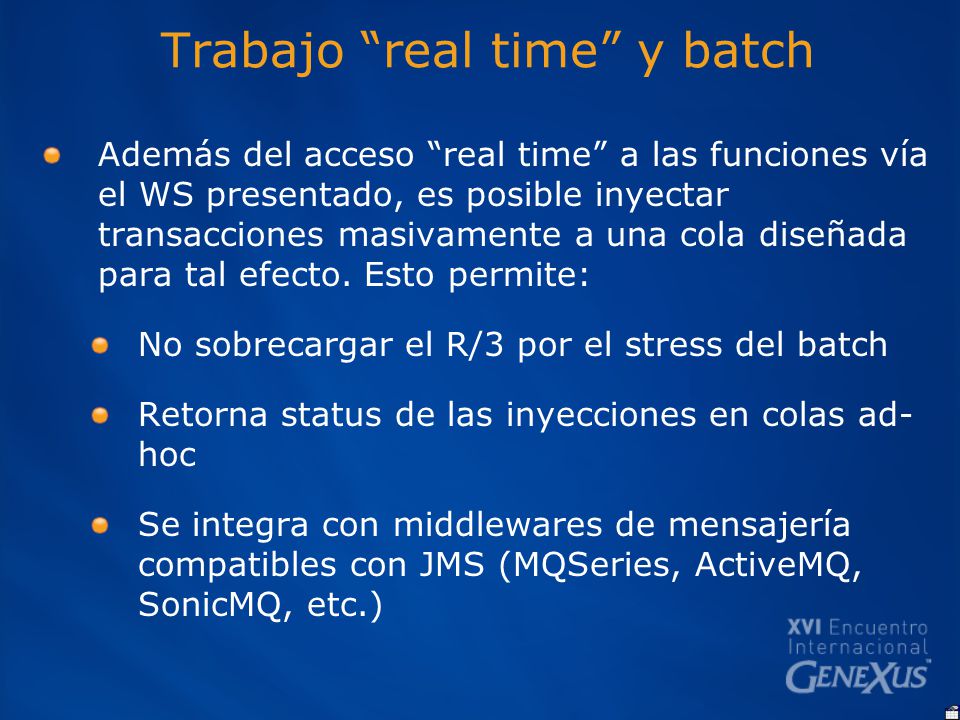 Trabajo “real time” y batch

Además del acceso “real time” a las funciones vía el WS presentado, es posible inyectar transacciones masivamente a una cola diseñada para tal efecto. Esto permite:

No sobrecargar el R/3 por el stress del batch

Retorna status de las inyecciones en colas ad-hoc

Se integra con middlewares de mensajería compatibles con JMS (MQSeries, ActiveMQ, SonicMQ, etc.)

XVI Encuentro Internacional GENEXUS